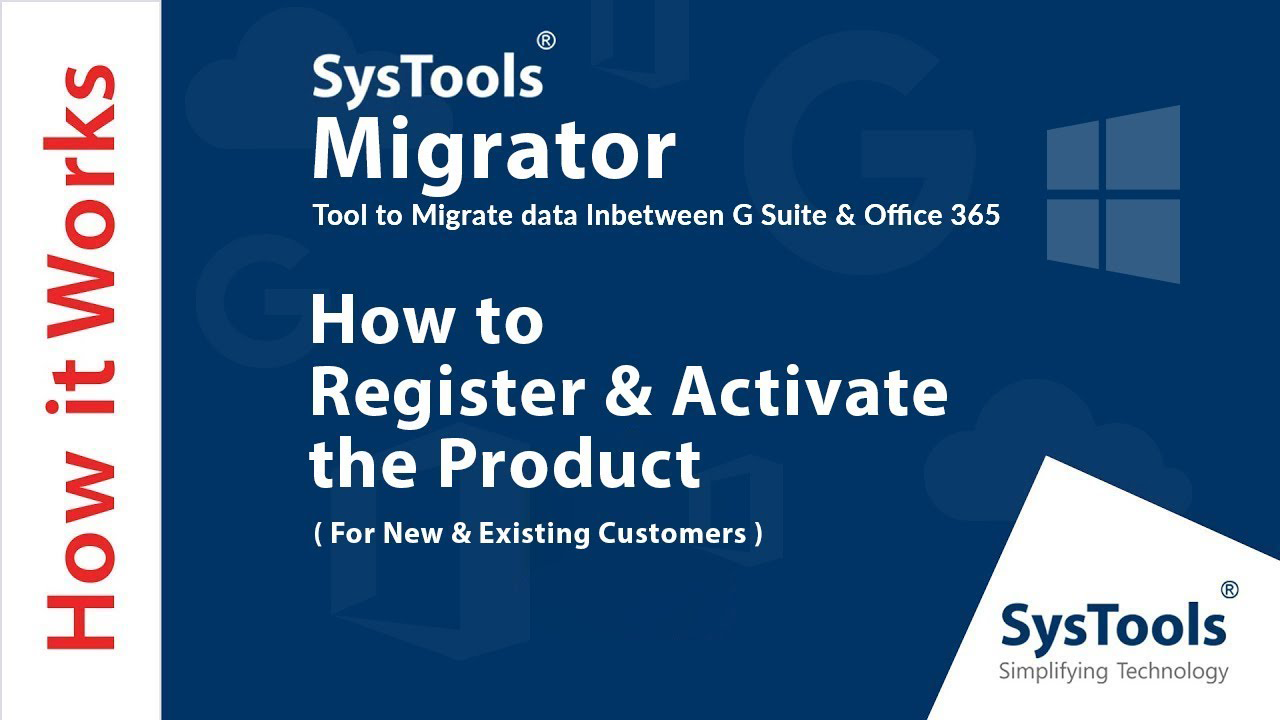 How it Works

SysTools®
Migrator
Tool to Migrate data Inbetween G Suite & Office 365

How to
Register & Activate
the Product
( For New & Existing Customers )

SysTools®
Simplifying Technology